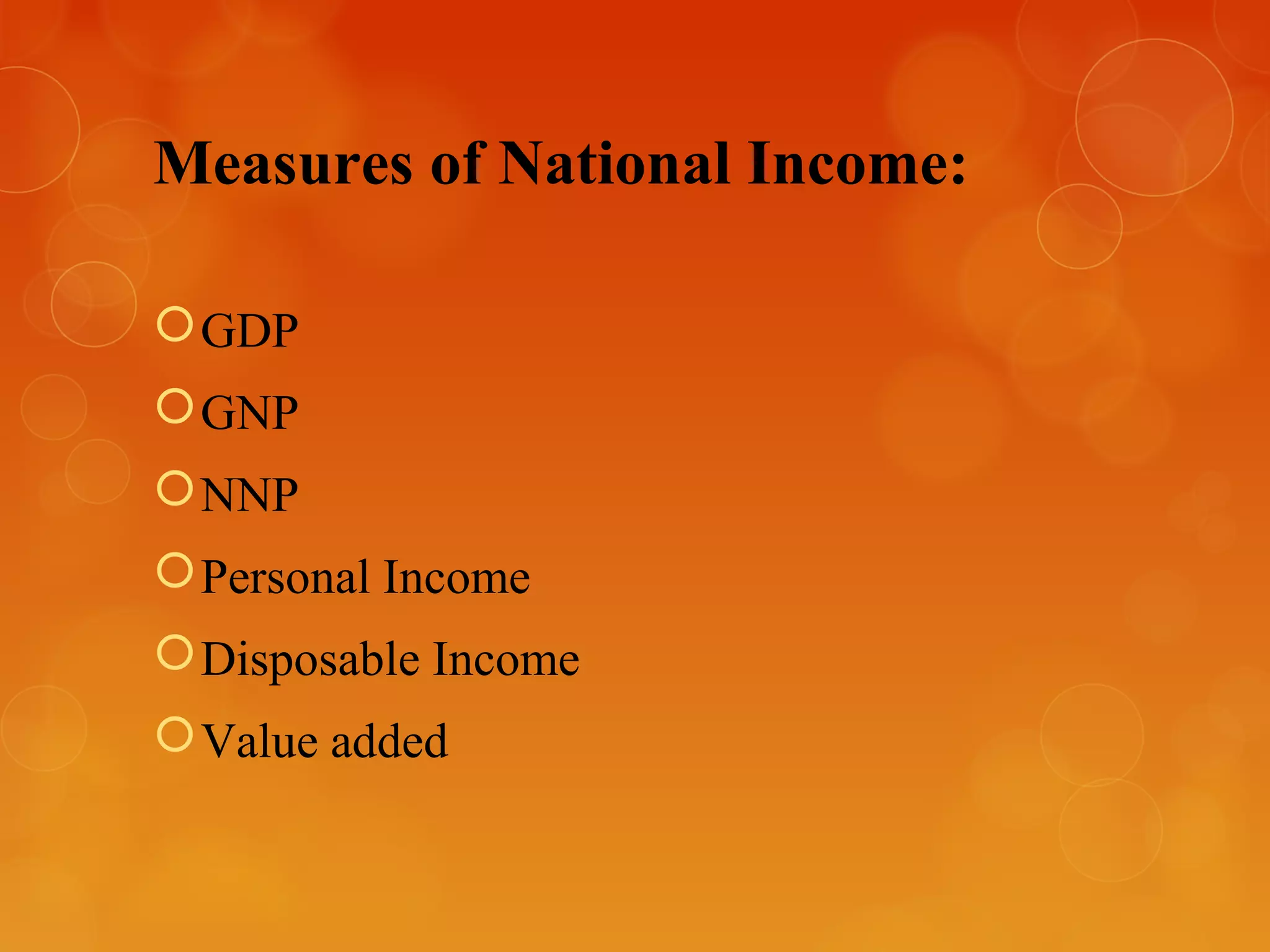 Measures of National Income:

GDP

GNP

NNP

Personal Income

Disposable Income

Value added